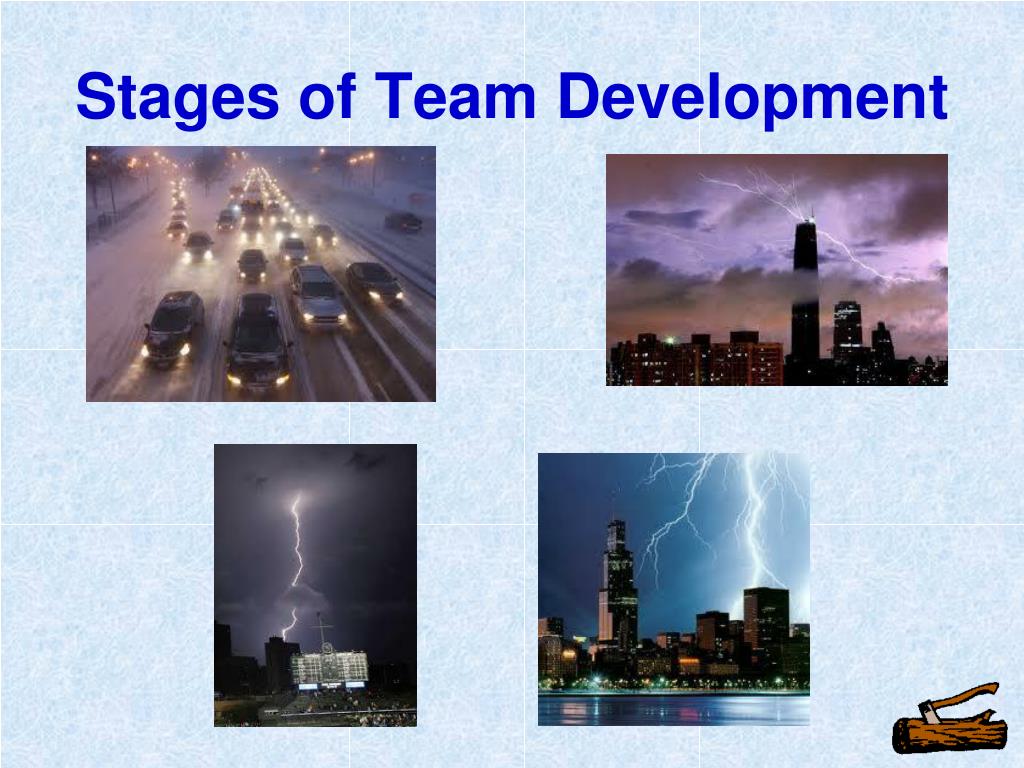 Stages of Team Development